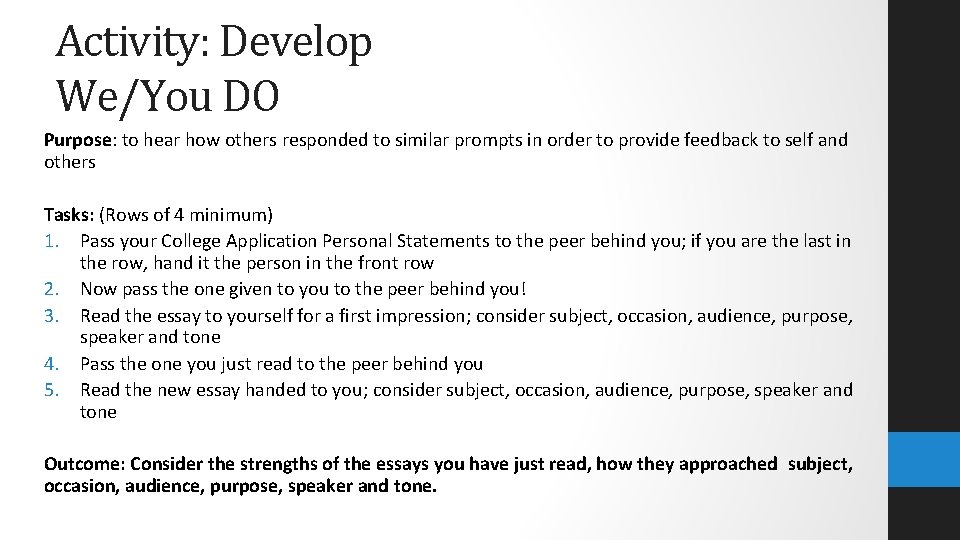 Activity: Develop
We/You DO

Purpose: to hear how others responded to similar prompts in order to provide feedback to self and others

Tasks: (Rows of 4 minimum)
1. Pass your College Application Personal Statements to the peer behind you; if you are the last in the row, hand it the person in the front row
2. Now pass the one given to you to the peer behind you!
3. Read the essay to yourself for a first impression; consider subject, occasion, audience, purpose, speaker and tone
4. Pass the one you just read to the peer behind you
5. Read the new essay handed to you; consider subject, occasion, audience, purpose, speaker and tone

Outcome: Consider the strengths of the essays you have just read, how they approached subject, occasion, audience, purpose, speaker and tone.